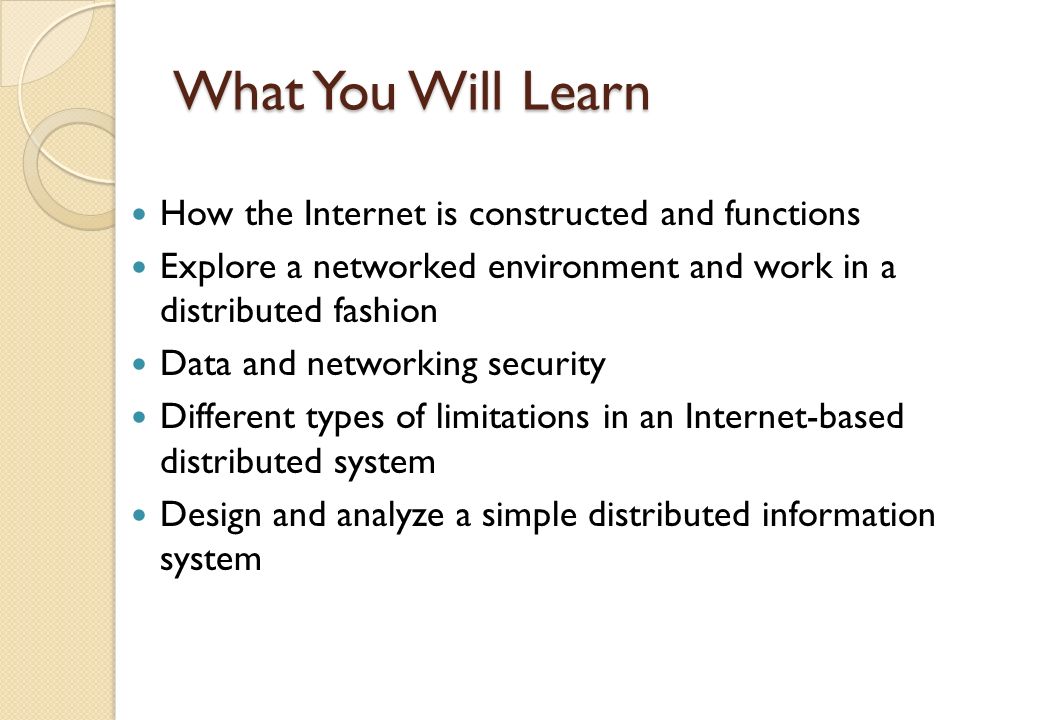 What You Will Learn

How the Internet is constructed and functions

Explore a networked environment and work in a distributed fashion

Data and networking security

Different types of limitations in an Internet-based distributed system

Design and analyze a simple distributed information system